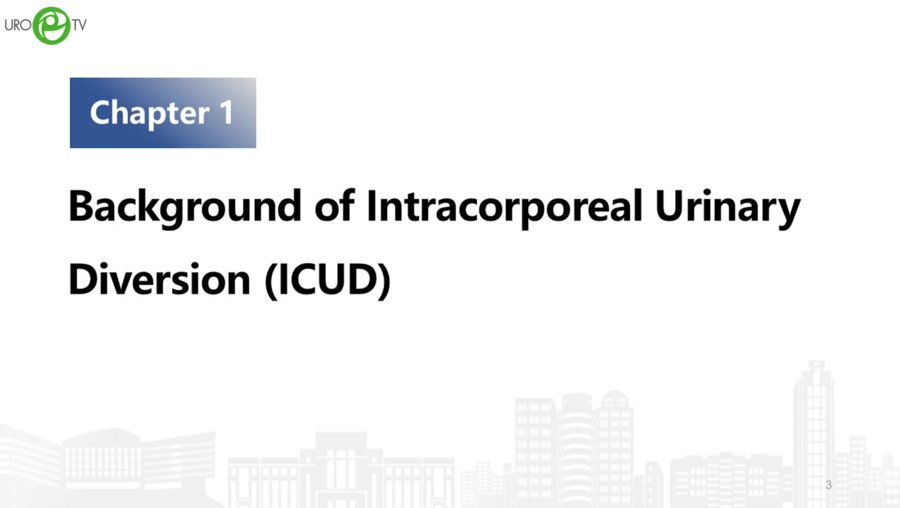 URO e TV

Chapter 1

Background of Intracorporeal Urinary Diversion (ICUD)

3